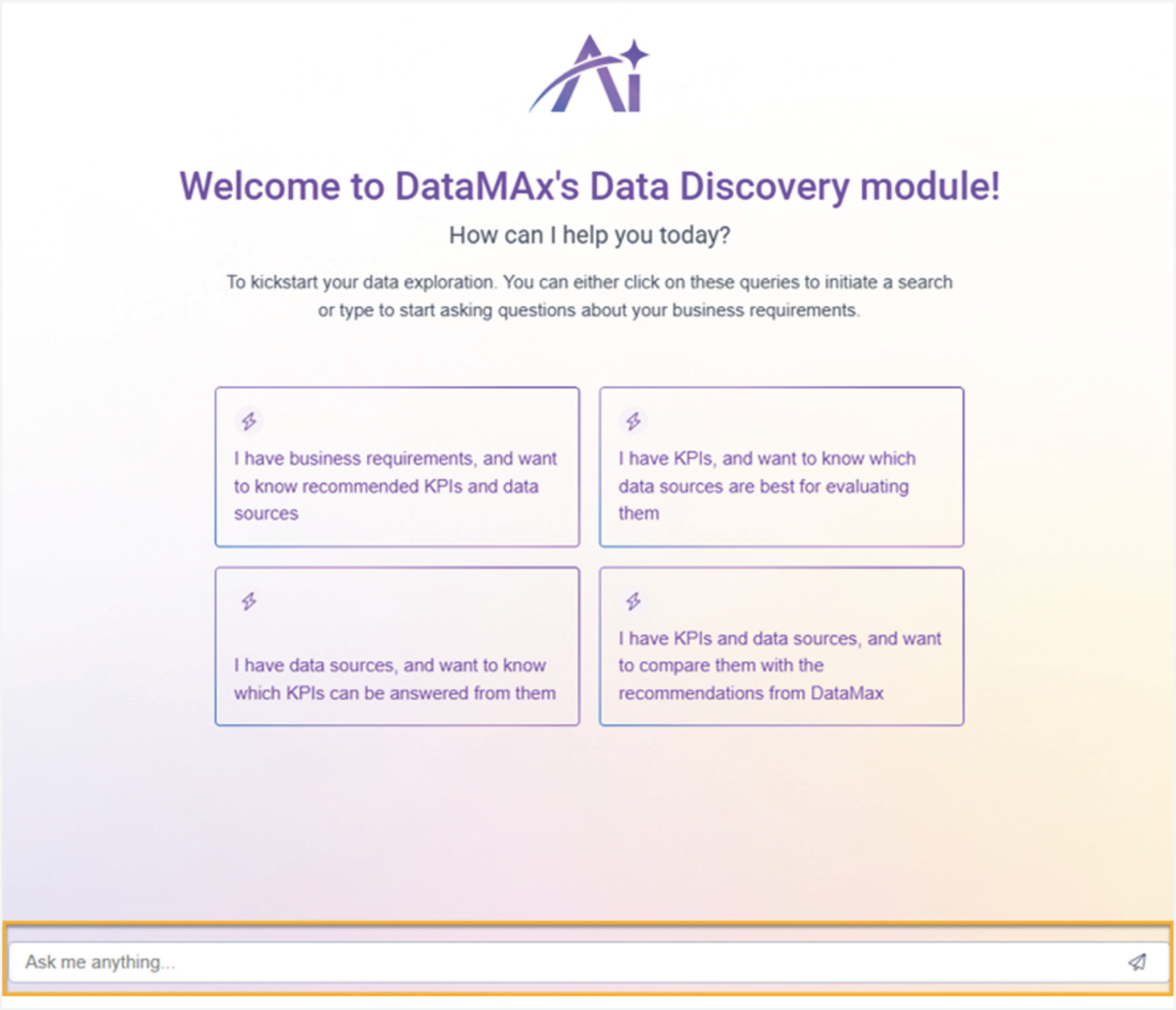 Ai

Welcome to DataMAx's Data Discovery module!

How can I help you today?

To kickstart your data exploration. You can either click on these queries to initiate a search or type to start asking questions about your business requirements.

I have business requirements, and want to know recommended KPIs and data sources

I have KPIs, and want to know which data sources are best for evaluating them

I have data sources, and want to know which KPIs can be answered from them

I have KPIs and data sources, and want to compare them with the recommendations from DataMax

Ask me anything...